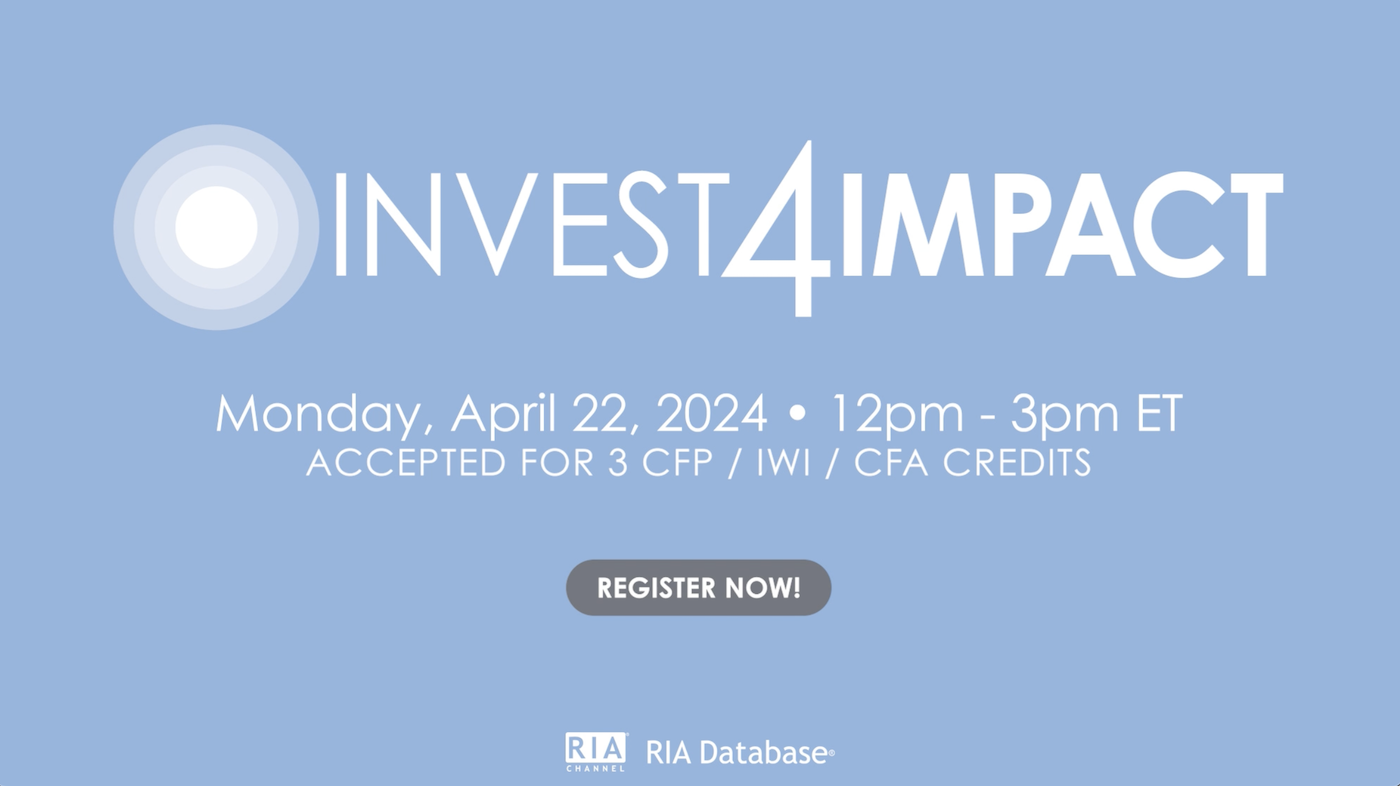 INVEST4IMPACT

Monday, April 22, 2024 • 12pm - 3pm ET
ACCEPTED FOR 3 CFP / IWI / CFA CREDITS

REGISTER NOW!

RIA CHANNEL RIA Database®